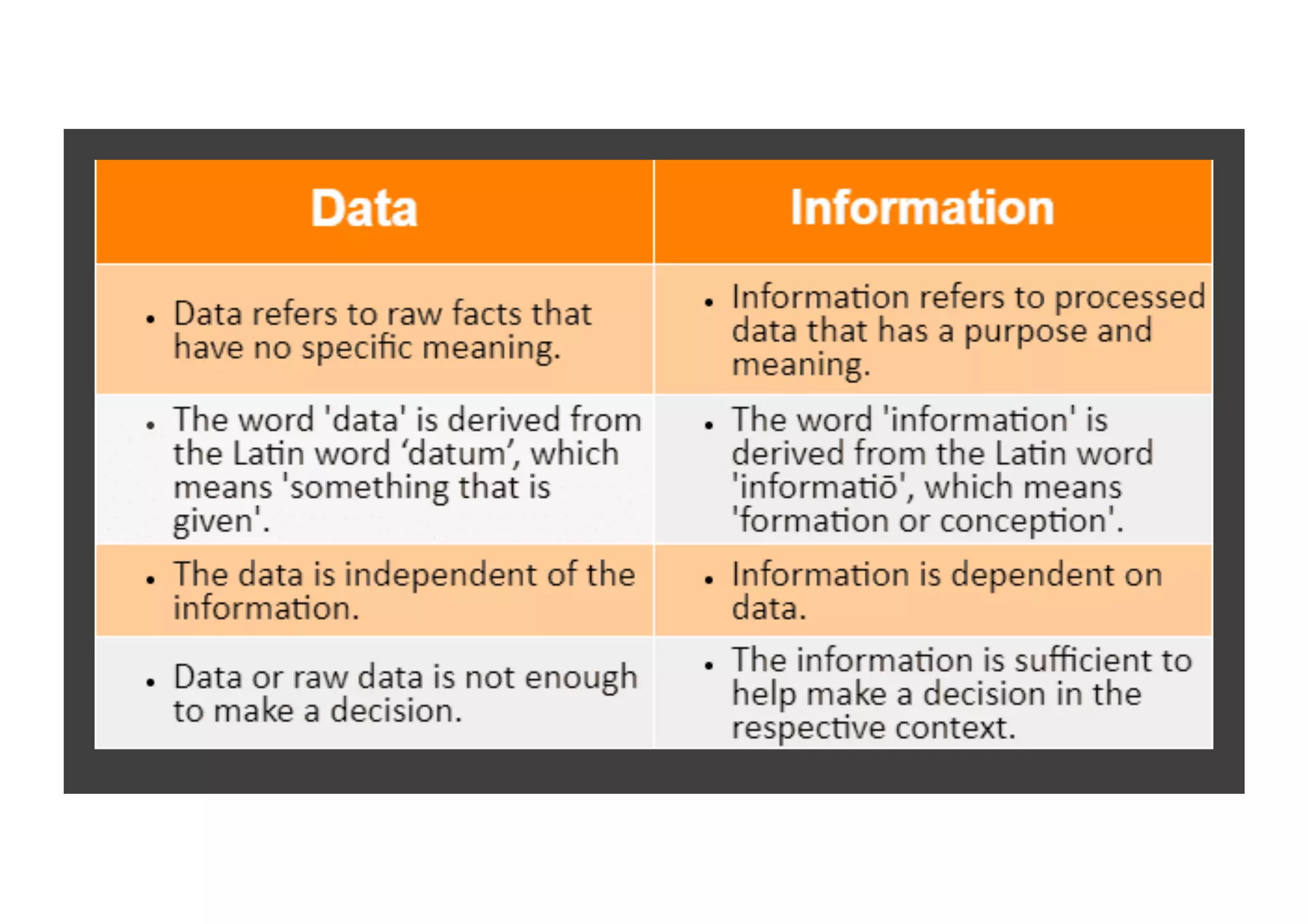 | Data | Information |
|---|---|
| • Data refers to raw facts that have no specific meaning. | • Information refers to processed data that has a purpose and meaning. |
| • The word 'data' is derived from the Latin word ‘datum’, which means 'something that is given'. | • The word 'information' is derived from the Latin word 'informatiō', which means 'formation or conception'. |
| • The data is independent of the information. | • Information is dependent on data. |
| • Data or raw data is not enough to make a decision. | • The information is sufficient to help make a decision in the respective context. |